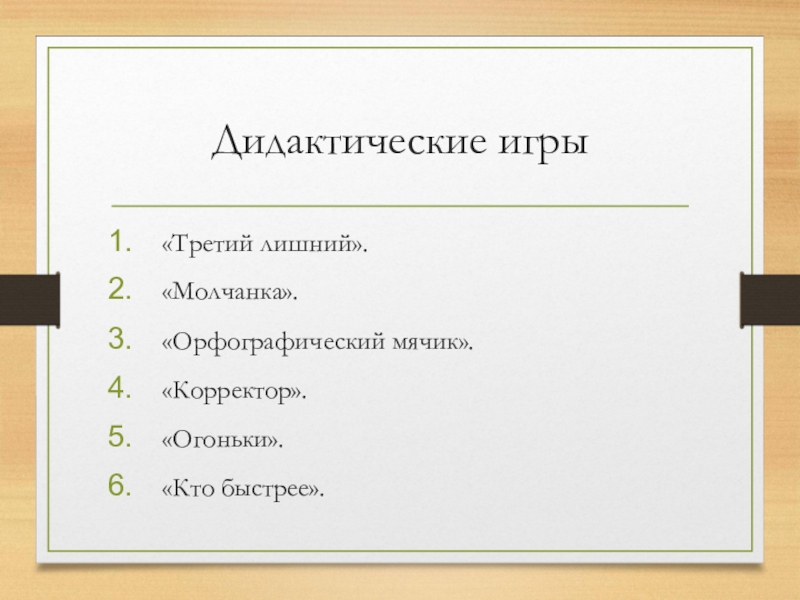 Дидактические игры

1. «Третий лишний».
2. «Молчанка».
3. «Орфографический мячик».
4. «Корректор».
5. «Огоньки».
6. «Кто быстрее».